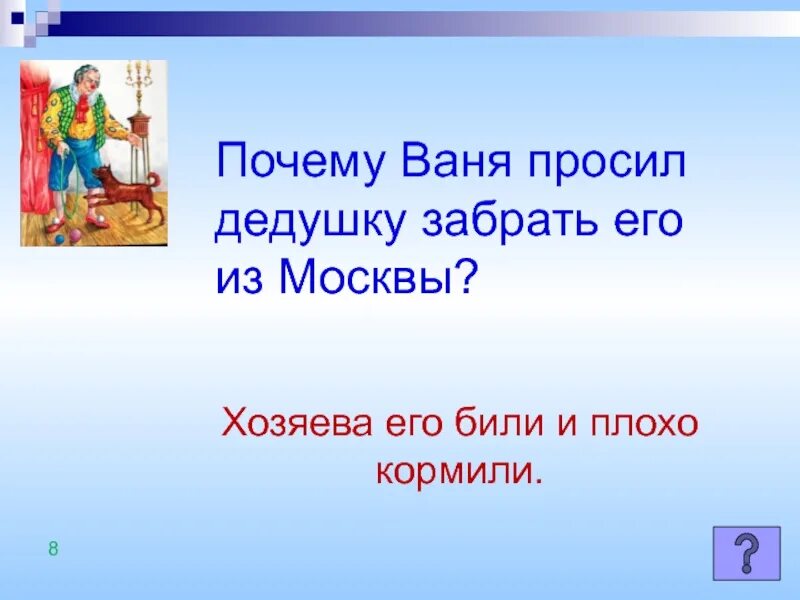 Почему Ваня просил дедушку забрать его из Москвы?

Хозяева его били и плохо кормили.

8

?